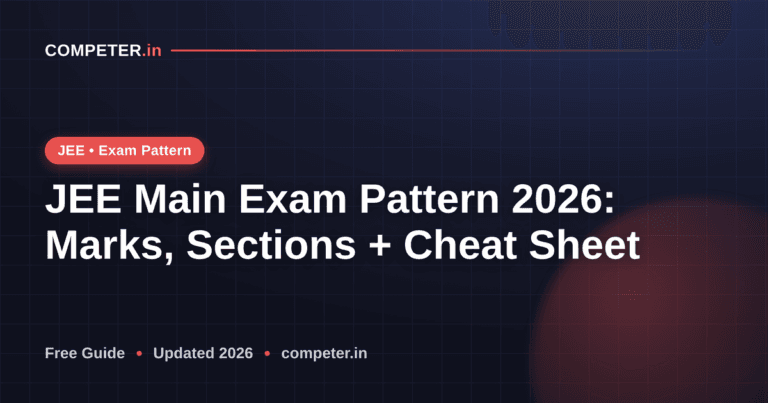 COMPETER.in

JEE • Exam Pattern

JEE Main Exam Pattern 2026: Marks, Sections + Cheat Sheet

Free Guide • Updated 2026 • competer.in